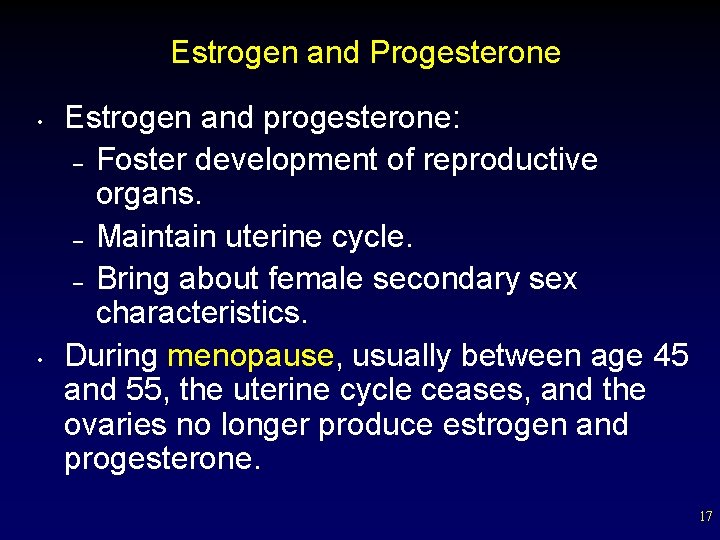 Estrogen and Progesterone

• Estrogen and progesterone:
  – Foster development of reproductive organs.
  – Maintain uterine cycle.
  – Bring about female secondary sex characteristics.
• During menopause, usually between age 45 and 55, the uterine cycle ceases, and the ovaries no longer produce estrogen and progesterone.

17